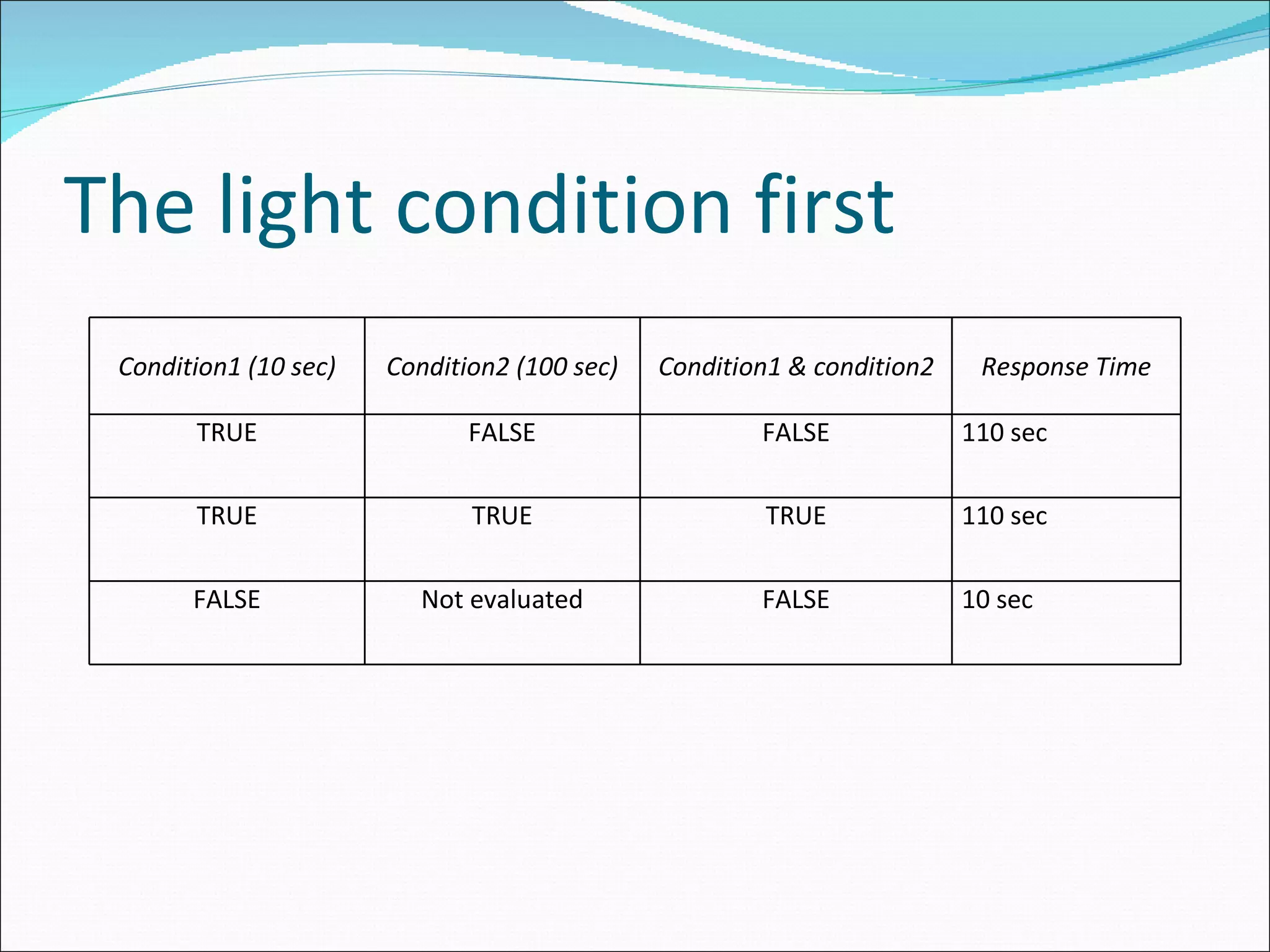 The light condition first

| Condition1 (10 sec) | Condition2 (100 sec) | Condition1 & condition2 | Response Time |
|---|---|---|---|
| TRUE | FALSE | FALSE | 110 sec |
| TRUE | TRUE | TRUE | 110 sec |
| FALSE | Not evaluated | FALSE | 10 sec |